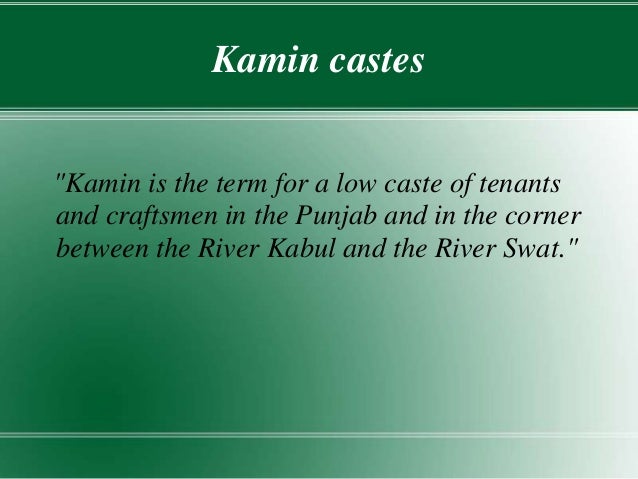 Kamin castes

"Kamin is the term for a low caste of tenants and craftsmen in the Punjab and in the corner between the River Kabul and the River Swat."